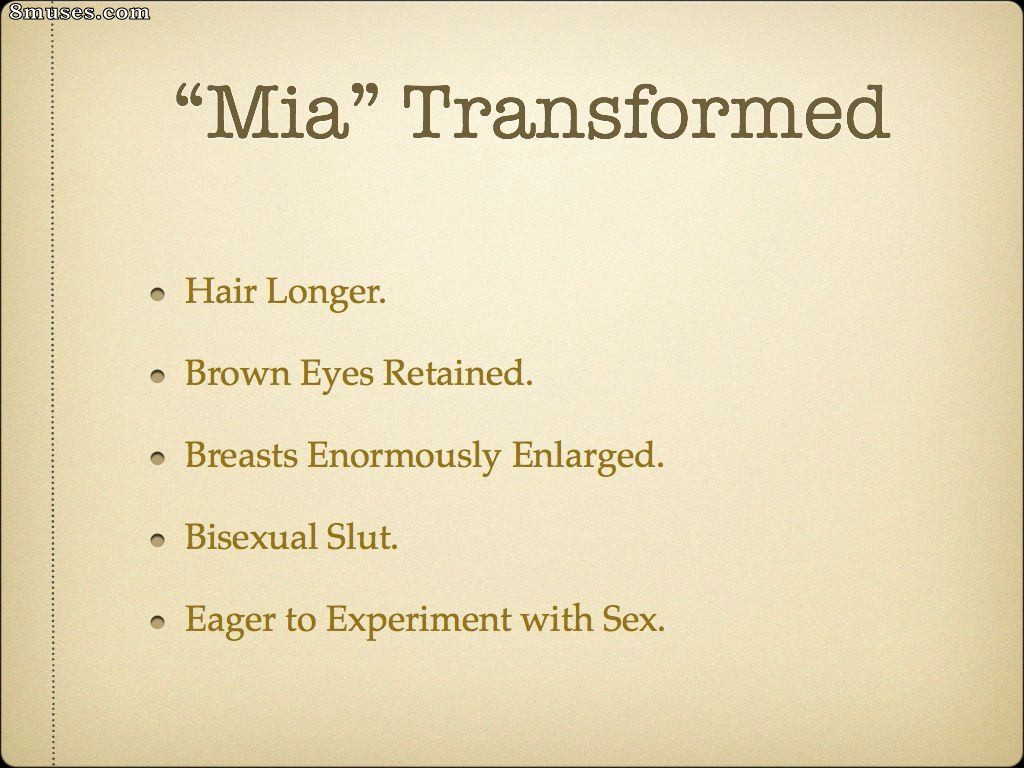 8muses.com

“Mia” Transformed

- Hair Longer.
- Brown Eyes Retained.
- Breasts Enormously Enlarged.
- Bisexual Slut.
- Eager to Experiment with Sex.